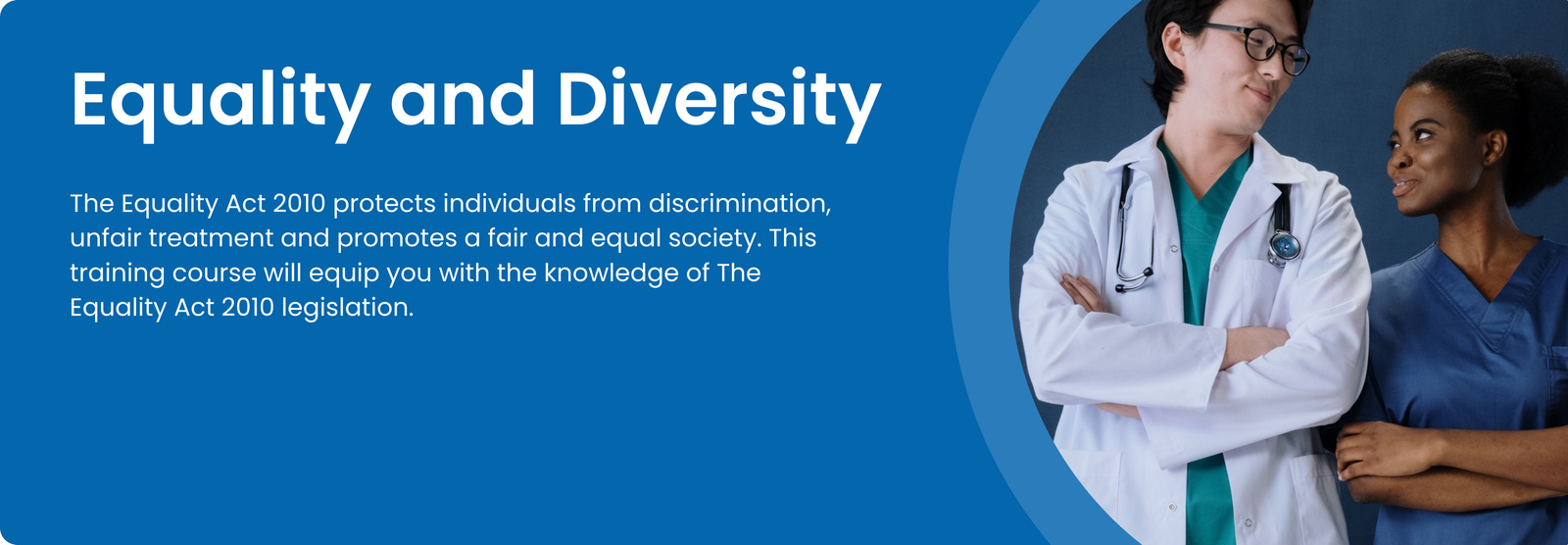 Equality and Diversity

The Equality Act 2010 protects individuals from discrimination, unfair treatment and promotes a fair and equal society. This training course will equip you with the knowledge of The Equality Act 2010 legislation.